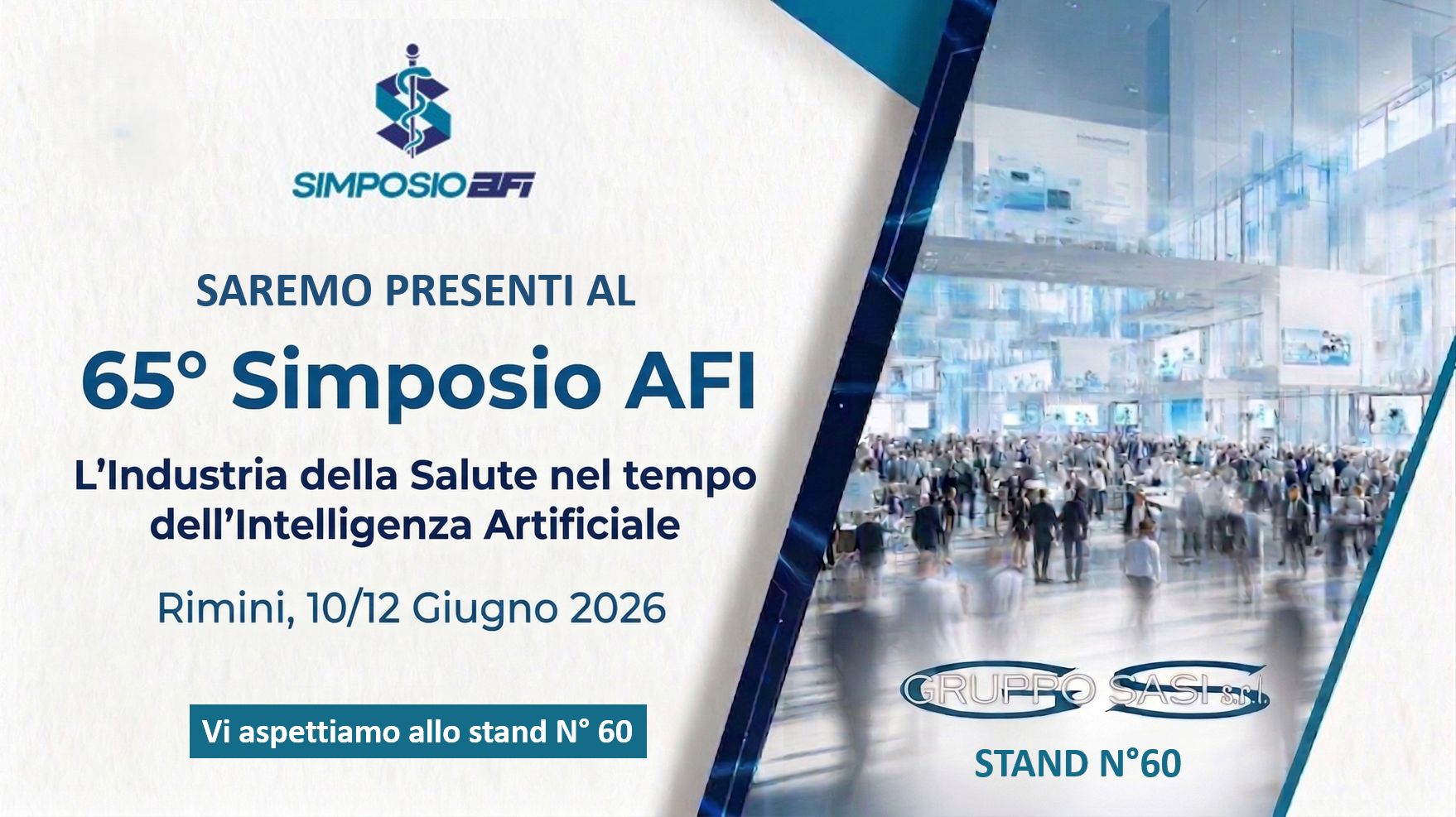 SIMPOSIO AFI

SAREMO PRESENTI AL

65° Simposio AFI

L'Industria della Salute nel tempo dell'Intelligenza Artificiale

Rimini, 10/12 Giugno 2026

Vi aspettiamo allo stand N° 60

GRUPPO SASI s.r.l.

STAND N°60